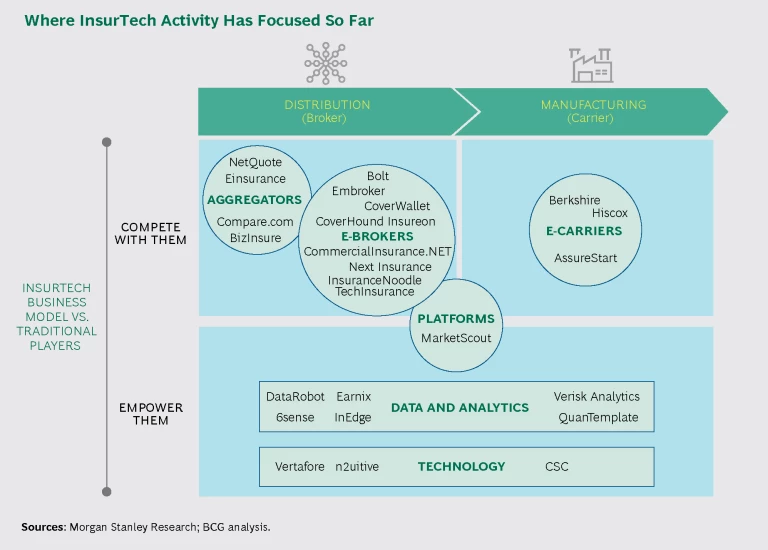 Where InsurTech Activity Has Focused So Far

DISTRIBUTION
(Broker)

MANUFACTURING
(Carrier)

INSURTECH BUSINESS MODEL VS. TRADITIONAL PLAYERS

COMPETE WITH THEM

NetQuote
Einsurance
AGGREGATORS
Compare.com
BizInsure

Bolt
Embroker
CoverWallet
CoverHound Insureon
E-BROKERS
CommercialInsurance.NET
Next Insurance
InsuranceNoodle
TechInsurance

Berkshire
Hiscox
E-CARRIERS
AssureStart

PLATFORMS
MarketScout

EMPOWER THEM

DataRobot Earnix
6sense InEdge
DATA AND ANALYTICS
Verisk Analytics
QuanTemplate

Vertafore n2uitive TECHNOLOGY CSC

Sources: Morgan Stanley Research; BCG analysis.